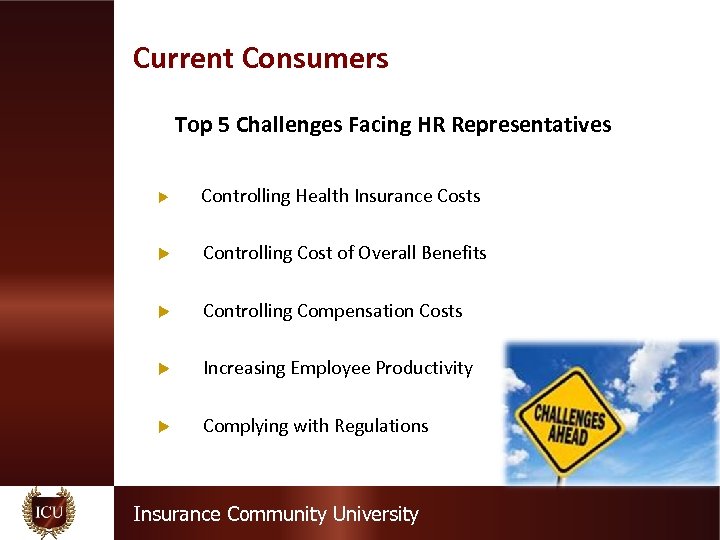 Current Consumers

Top 5 Challenges Facing HR Representatives

Controlling Health Insurance Costs

Controlling Cost of Overall Benefits

Controlling Compensation Costs

Increasing Employee Productivity

Complying with Regulations

CHALLENGES AHEAD

ICU

Insurance Community University